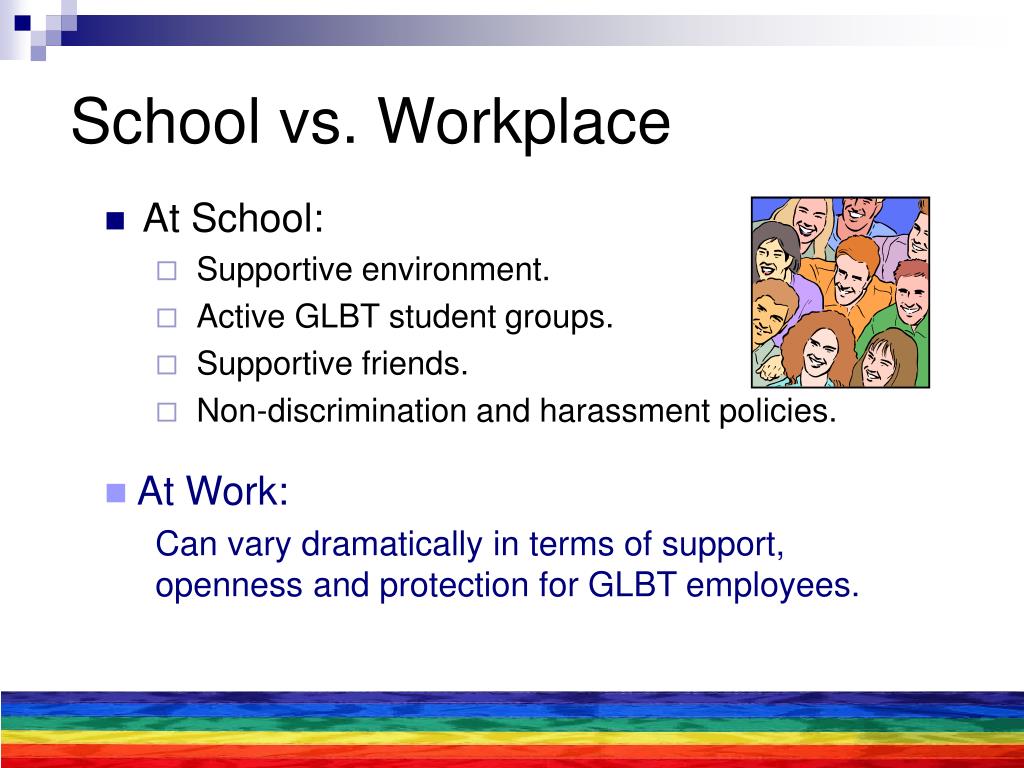 School vs. Workplace

At School:
Supportive environment.
Active GLBT student groups.
Supportive friends.
Non-discrimination and harassment policies.

At Work:
Can vary dramatically in terms of support, openness and protection for GLBT employees.